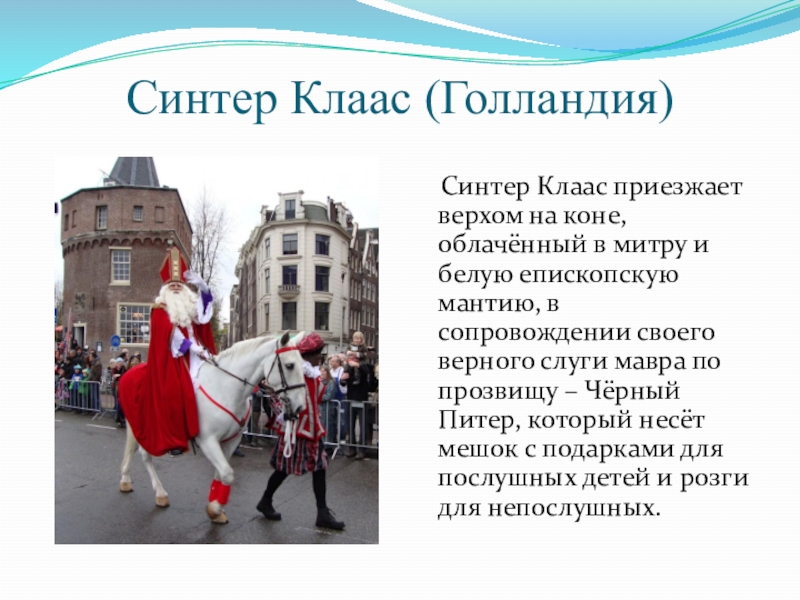 Синтер Клаас (Голландия)

Синтер Клаас приезжает верхом на коне, облачённый в митру и белую епископскую мантию, в сопровождении своего верного слуги мавра по прозвищу – Чёрный Питер, который несёт мешок с подарками для послушных детей и розги для непослушных.